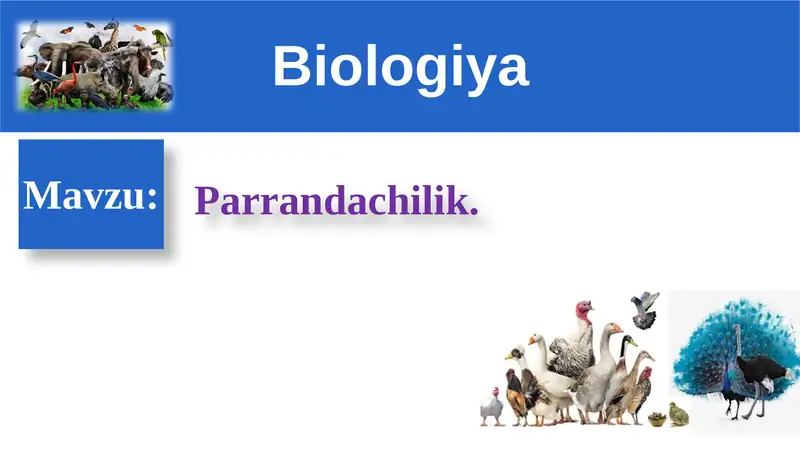 Biologiya

Mavzu:

Parrandachilik.